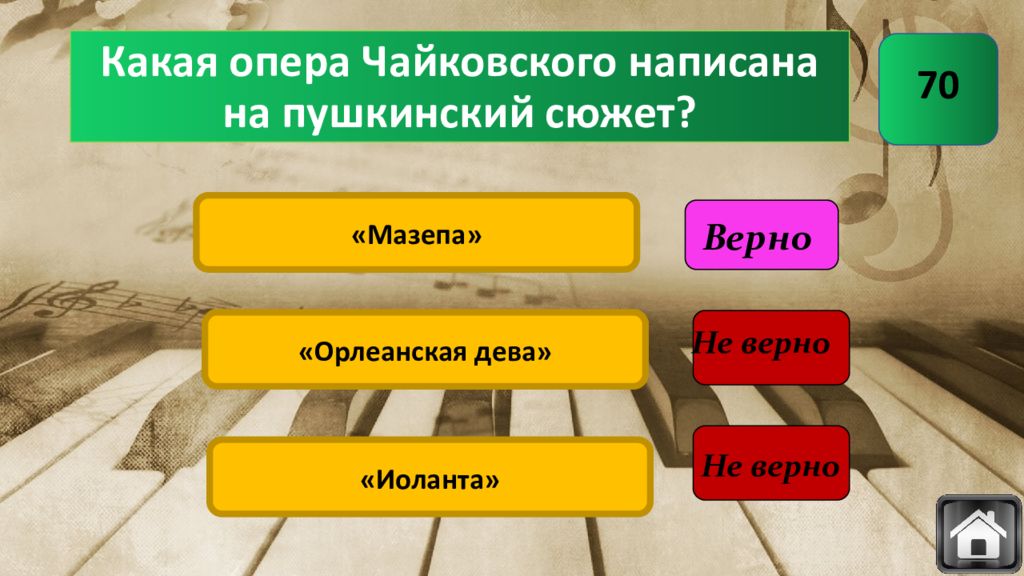 Какая опера Чайковского написана на пушкинский сюжет?

70

«Мазепа»

Верно

«Орлеанская дева»

Не верно

«Иоланта»

Не верно